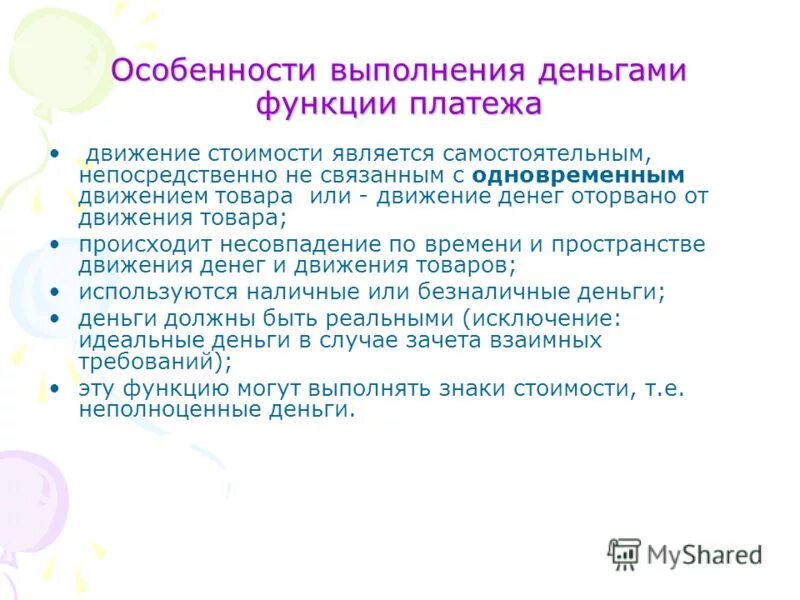 Особенности выполнения деньгами функции платежа

• движение стоимости является самостоятельным, непосредственно не связанным с одновременным движением товара или - движение денег оторвано от движения товара;
• происходит несовпадение по времени и пространстве движения денег и движения товаров;
• используются наличные или безналичные деньги;
• деньги должны быть реальными (исключение: идеальные деньги в случае зачета взаимных требований);
• эту функцию могут выполнять знаки стоимости, т.е. неполноценные деньги.

MyShared